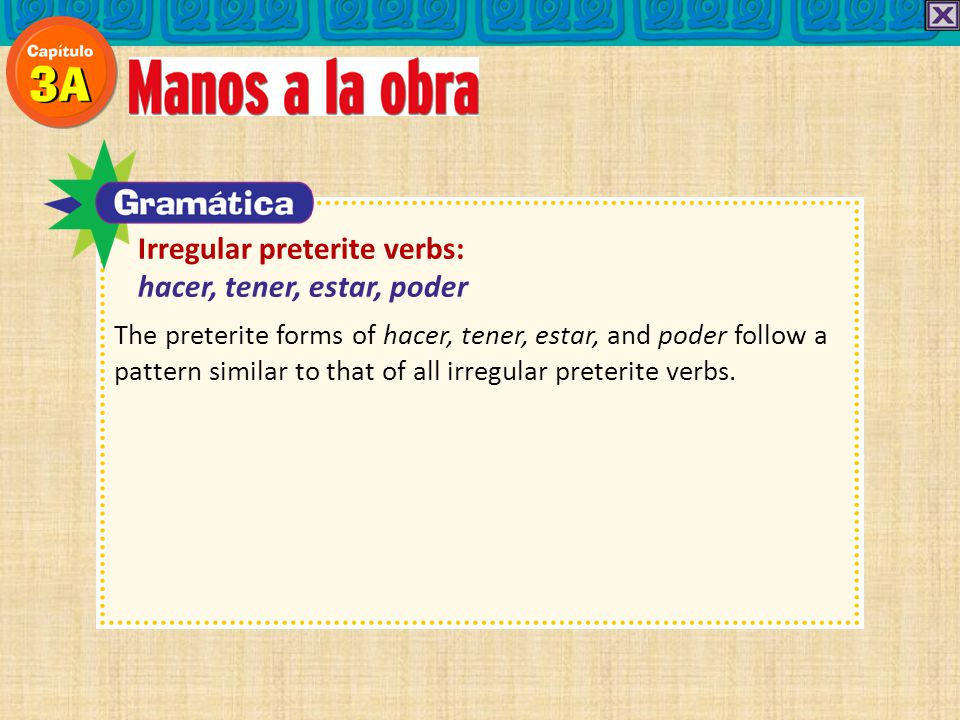 Capítulo
3A
Manos a la obra

Gramática

Irregular preterite verbs:
hacer, tener, estar, poder

The preterite forms of hacer, tener, estar, and poder follow a pattern similar to that of all irregular preterite verbs.